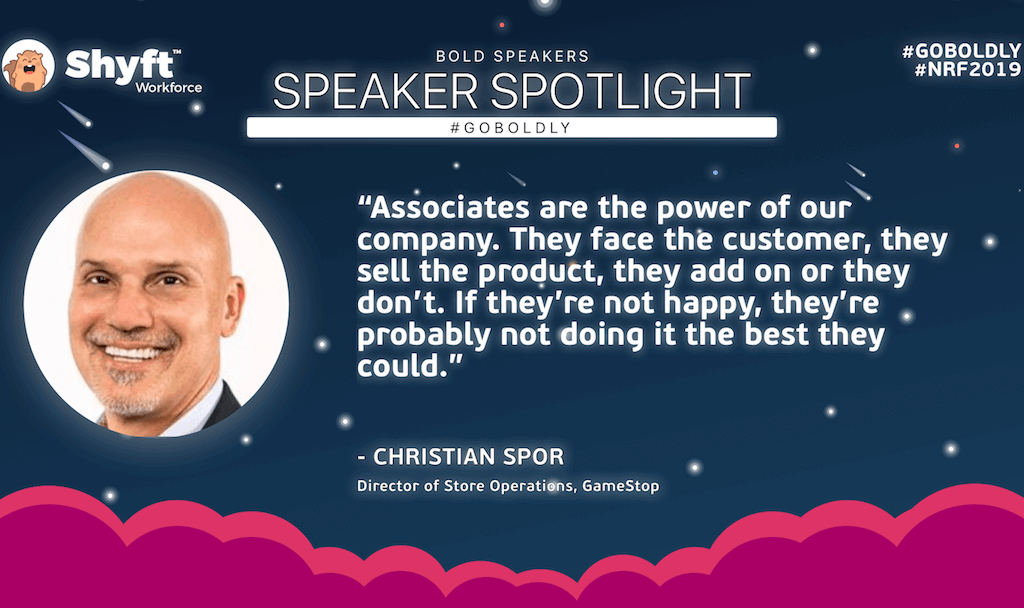 Shyft™
Workforce

BOLD SPEAKERS
SPEAKER SPOTLIGHT
#GOBOLDLY

#GOBOLDLY
#NRF2019

“Associates are the power of our company. They face the customer, they sell the product, they add on or they don’t. If they’re not happy, they’re probably not doing it the best they could.”

- CHRISTIAN SPOR
Director of Store Operations, GameStop